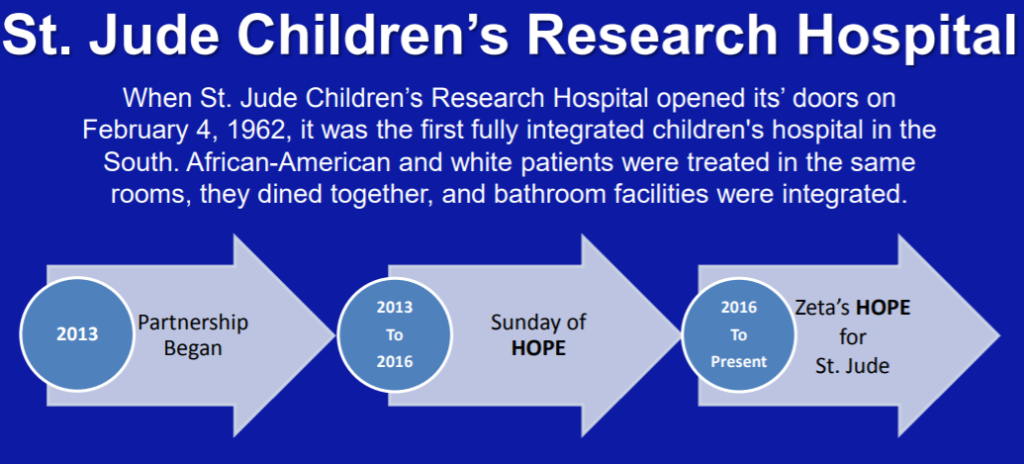 St. Jude Children's Research Hospital

When St. Jude Children's Research Hospital opened its' doors on February 4, 1962, it was the first fully integrated children's hospital in the South. African-American and white patients were treated in the same rooms, they dined together, and bathroom facilities were integrated.

2013

Partnership
Began

2013
To
2016

Sunday of
HOPE

2016
To
Present

Zeta's HOPE
for
St. Jude